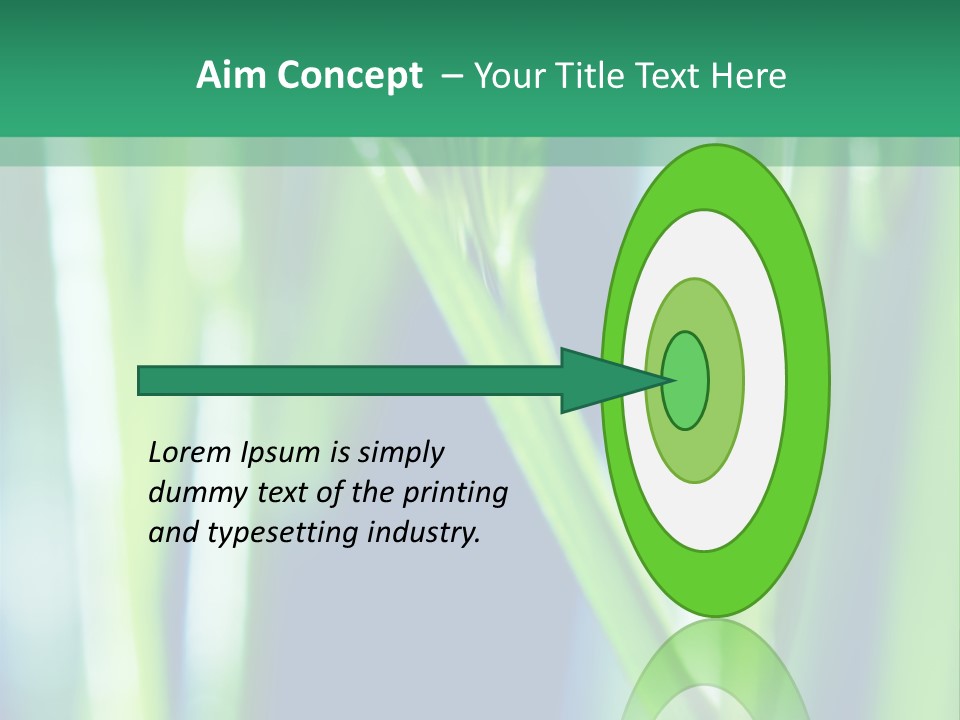 Aim Concept – Your Title Text Here

Lorem Ipsum is simply dummy text of the printing and typesetting industry.